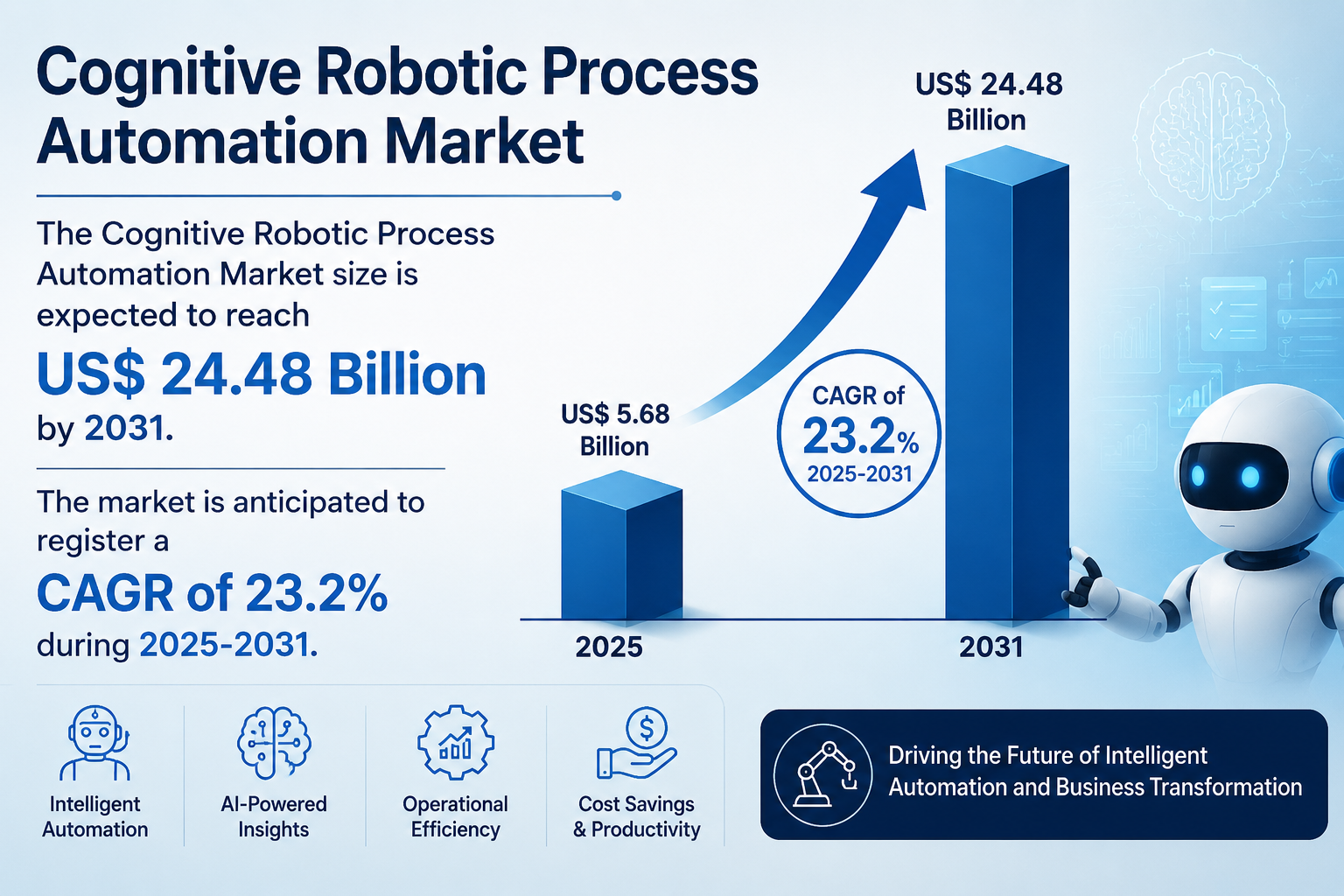 Cognitive Robotic Process Automation Market

The Cognitive Robotic Process Automation Market size is expected to reach

US$ 24.48 Billion

by 2031.

The market is anticipated to register a

CAGR of 23.2%

during 2025-2031.

US$ 24.48 Billion

US$ 5.68 Billion

CAGR of 23.2% 2025-2031

2025

2031

Intelligent Automation

AI-Powered Insights

Operational Efficiency

Cost Savings & Productivity

Driving the Future of Intelligent Automation and Business Transformation